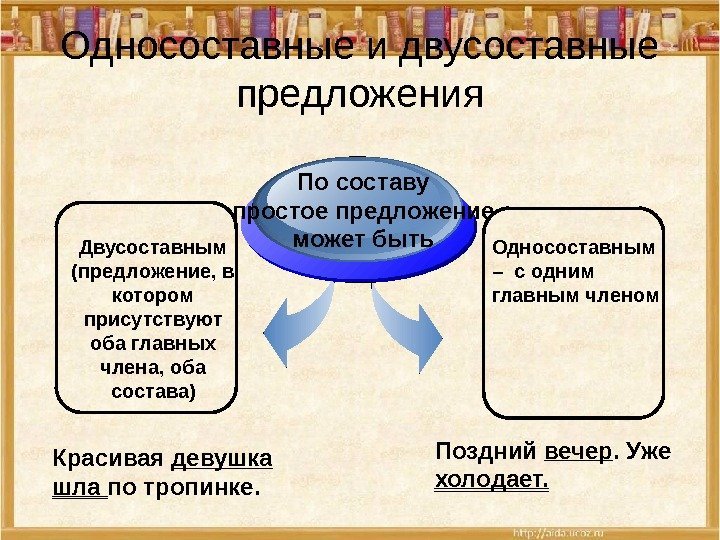 Односоставные и двусоставные предложения

По составу простое предложение может быть

Двусоставным (предложение, в котором присутствуют оба главных члена, оба состава)

Односоставным – с одним главным членом

Красивая девушка шла по тропинке.

Поздний вечер. Уже холодает.

http://aida.ucoz.ru